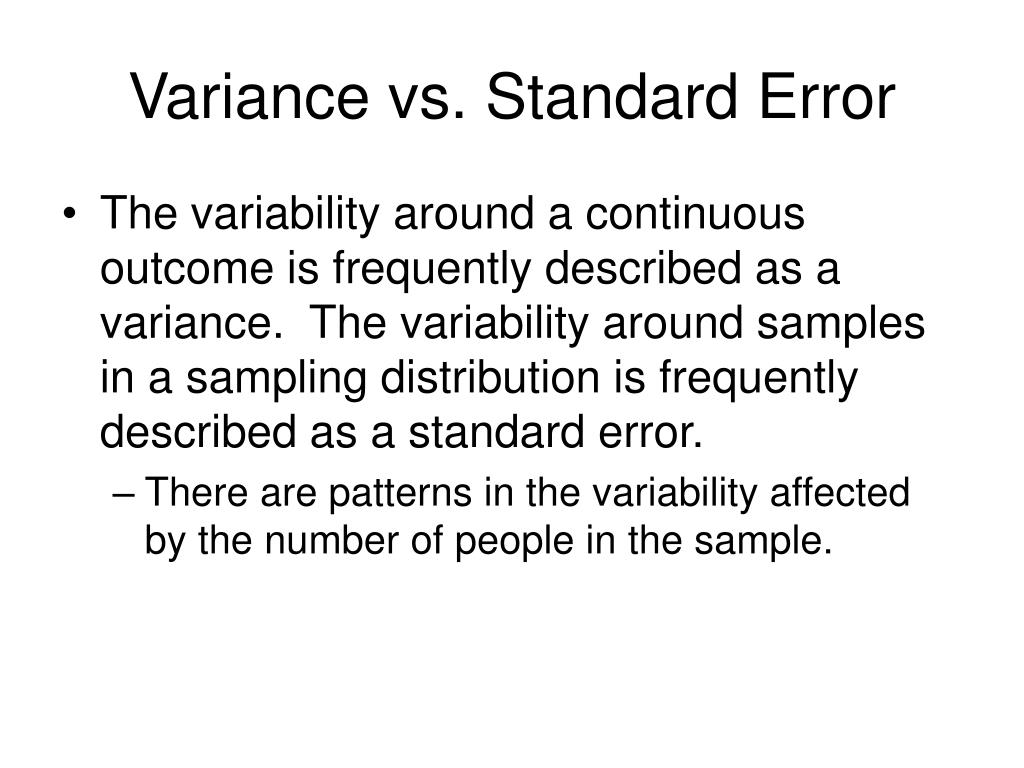 Variance vs. Standard Error

• The variability around a continuous outcome is frequently described as a variance.  The variability around samples in a sampling distribution is frequently described as a standard error.

– There are patterns in the variability affected by the number of people in the sample.